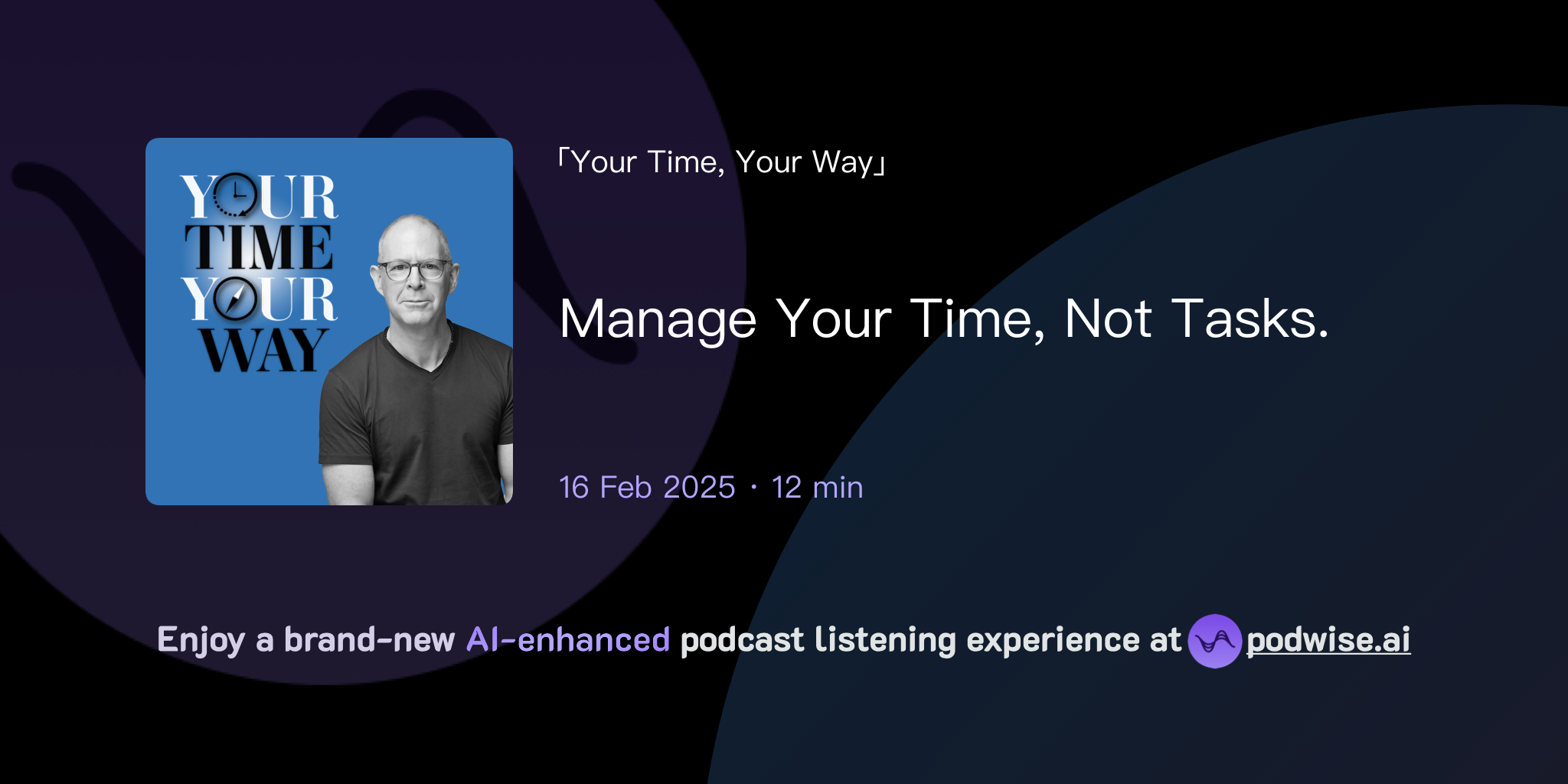 YOUR TIME YOUR WAY

「Your Time, Your Way」

Manage Your Time, Not Tasks.

16 Feb 2025 · 12 min

Enjoy a brand-new AI-enhanced podcast listening experience at podwise.ai